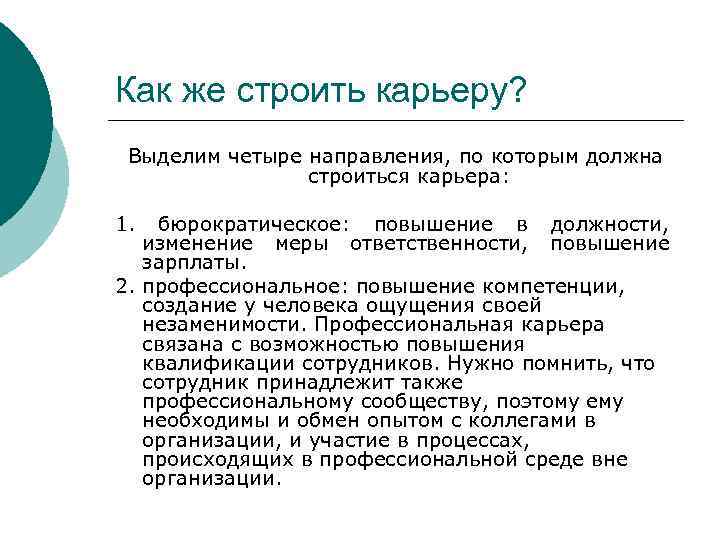 Как же строить карьеру?

Выделим четыре направления, по которым должна строиться карьера:

1. бюрократическое: повышение в должности, изменение меры ответственности, повышение зарплаты.

2. профессиональное: повышение компетенции, создание у человека ощущения своей незаменимости. Профессиональная карьера связана с возможностью повышения квалификации сотрудников. Нужно помнить, что сотрудник принадлежит также профессиональному сообществу, поэтому ему необходимы и обмен опытом с коллегами в организации, и участие в процессах, происходящих в профессиональной среде вне организации.